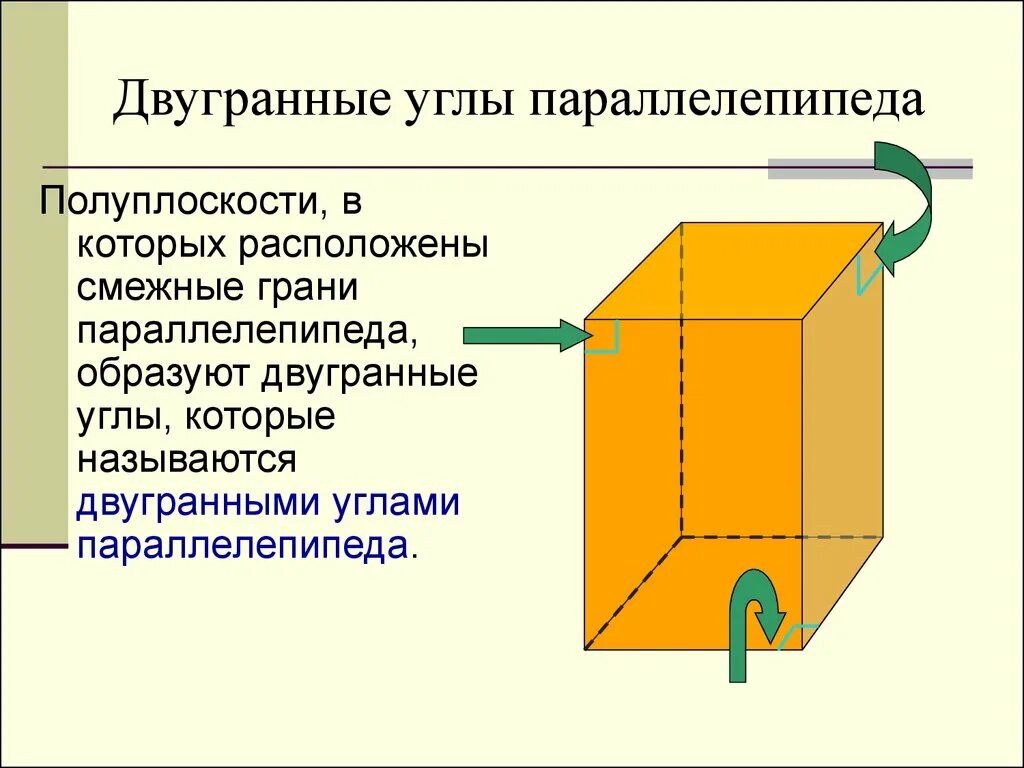 Двугранные углы параллелепипеда

Полуплоскости, в которых расположены смежные грани параллелепипеда, образуют двугранные углы, которые называются двугранными углами параллелепипеда.